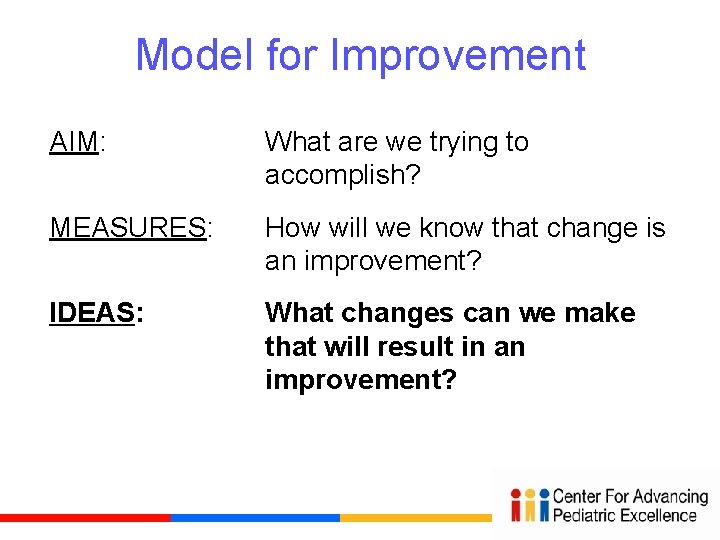 Model for Improvement

AIM: What are we trying to accomplish?

MEASURES: How will we know that change is an improvement?

IDEAS: What changes can we make that will result in an improvement?

Center For Advancing Pediatric Excellence